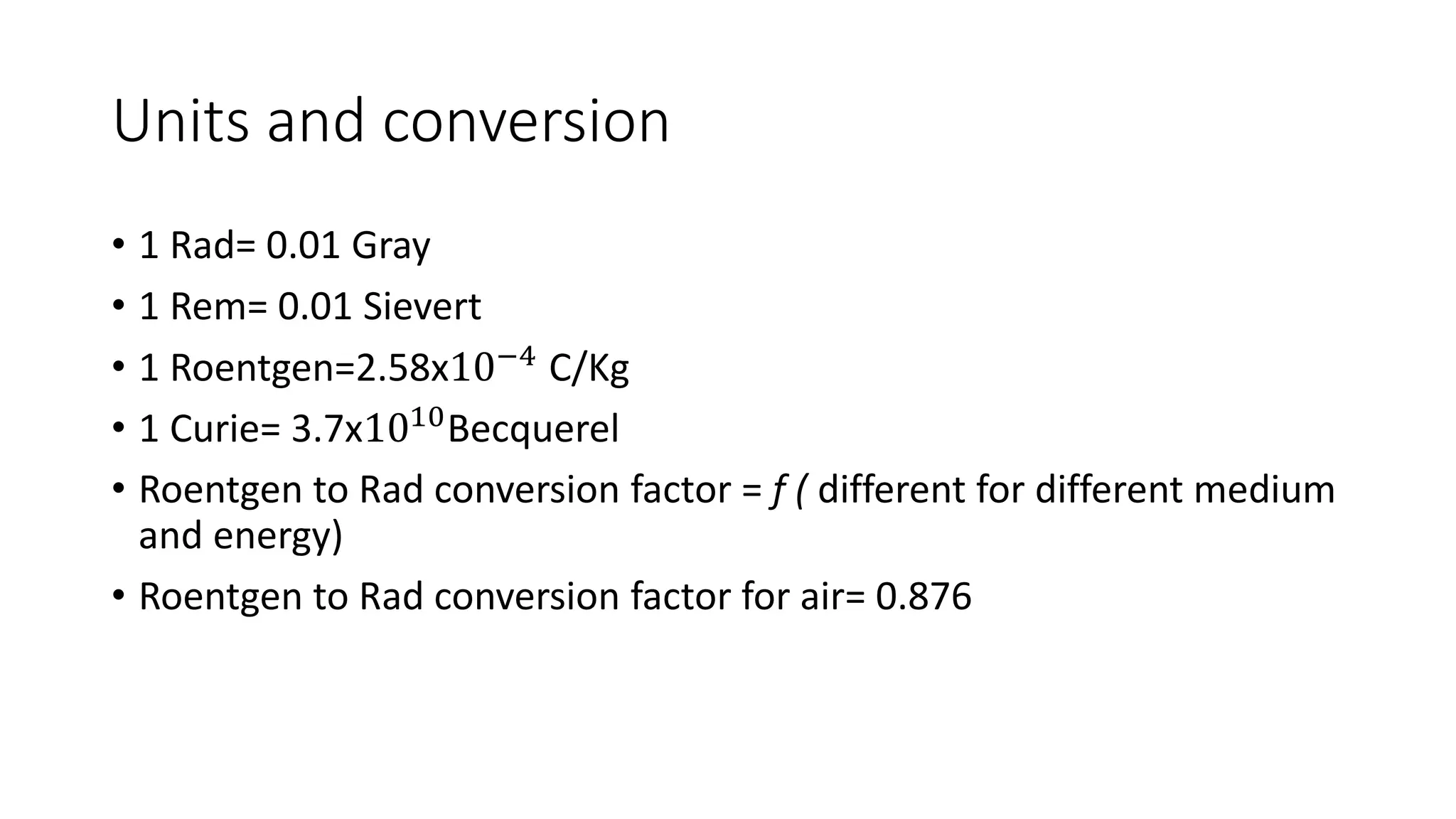 Units and conversion

• 1 Rad= 0.01 Gray
• 1 Rem= 0.01 Sievert
• 1 Roentgen=2.58x$10^{-4}$ C/Kg
• 1 Curie= 3.7x$10^{10}$Becquerel
• Roentgen to Rad conversion factor = $f$ ( different for different medium and energy)
• Roentgen to Rad conversion factor for air= 0.876